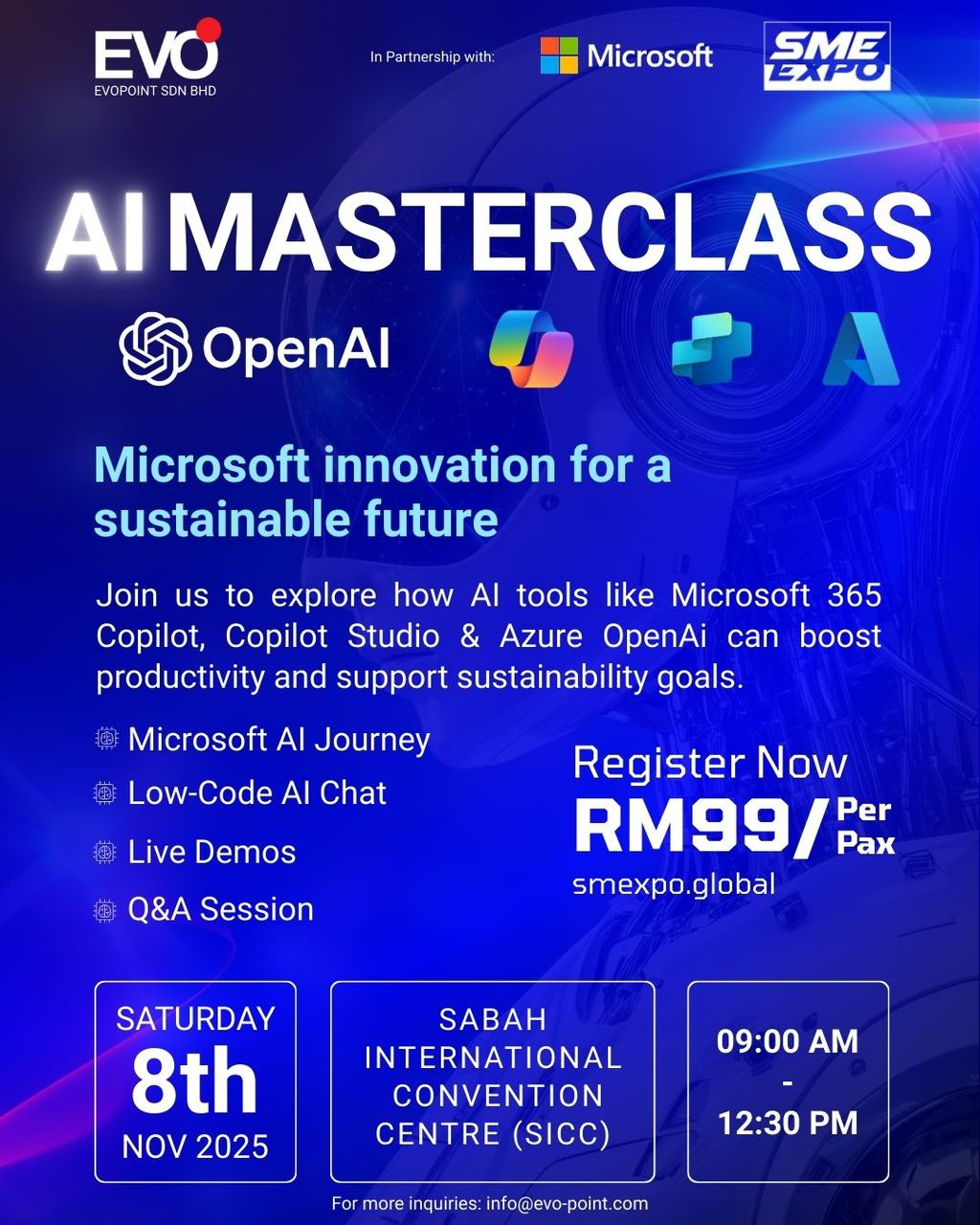 EVO
EVOPOINT SDN BHD

In Partnership with:

Microsoft

SME EXPO

AI MASTERCLASS

OpenAI

Microsoft innovation for a sustainable future

Join us to explore how AI tools like Microsoft 365 Copilot, Copilot Studio & Azure OpenAi can boost productivity and support sustainability goals.

Microsoft AI Journey
Low-Code AI Chat
Live Demos
Q&A Session

Register Now
RM99/ Per Pax
smexpo.global

SATURDAY
8th
NOV 2025

SABAH INTERNATIONAL CONVENTION CENTRE (SICC)

09:00 AM
-
12:30 PM

For more inquiries: info@evo-point.com